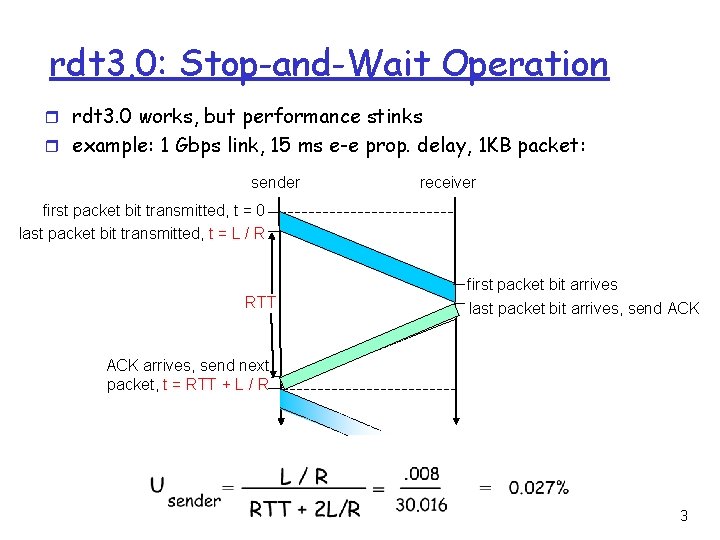 rdt3.0: Stop-and-Wait Operation

rdt3.0 works, but performance stinks

example: 1 Gbps link, 15 ms e-e prop. delay, 1KB packet:

sender

receiver

first packet bit transmitted, t = 0

last packet bit transmitted, t = L / R

first packet bit arrives

RTT

last packet bit arrives, send ACK

ACK arrives, send next packet, t = RTT + L / R

$U_{sender} = \frac{L / R}{RTT + 2L/R} = \frac{.008}{30.016} = 0.027\%$

3